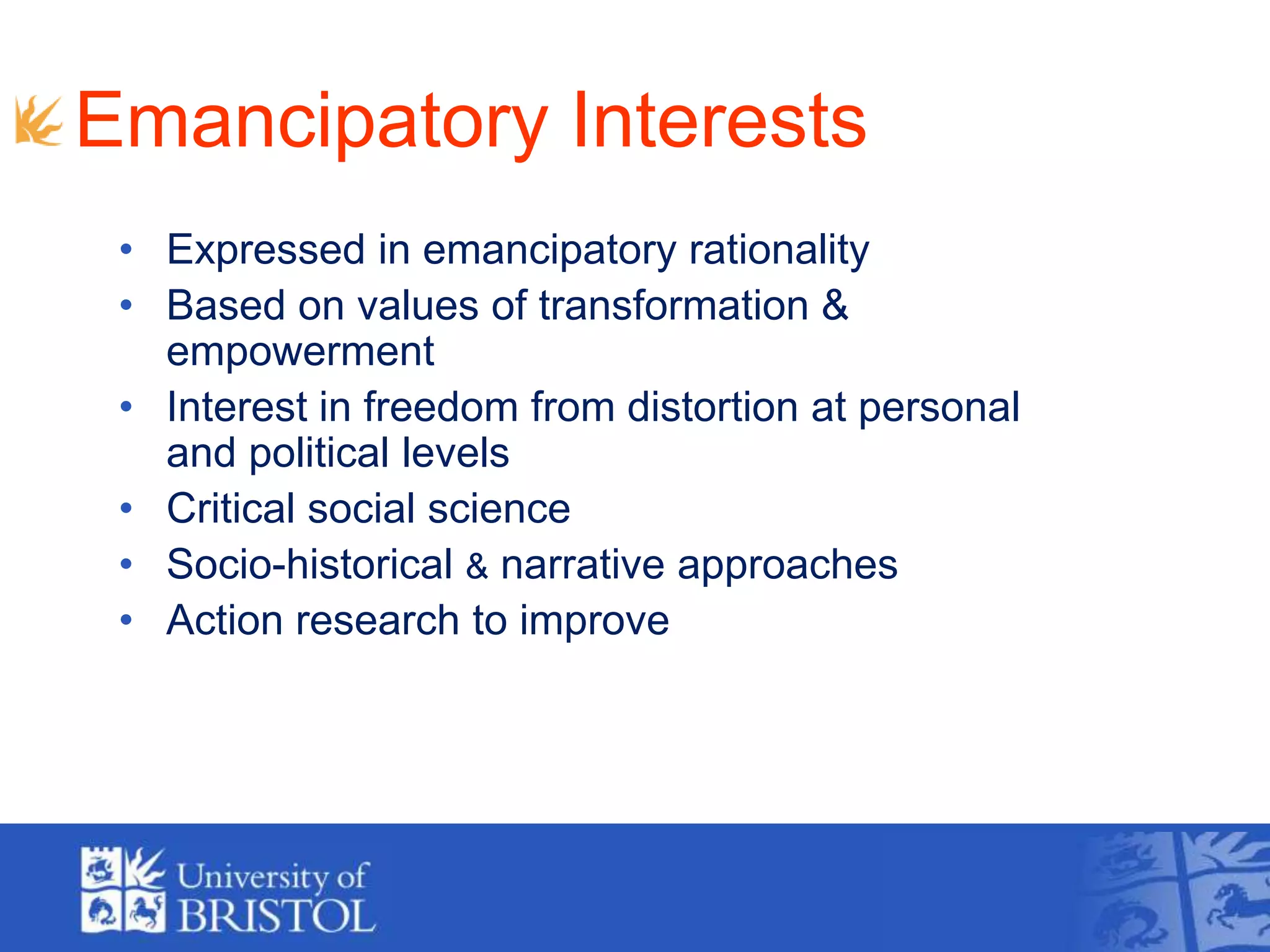 Emancipatory Interests

• Expressed in emancipatory rationality
• Based on values of transformation & empowerment
• Interest in freedom from distortion at personal and political levels
• Critical social science
• Socio-historical & narrative approaches
• Action research to improve

University of BRISTOL